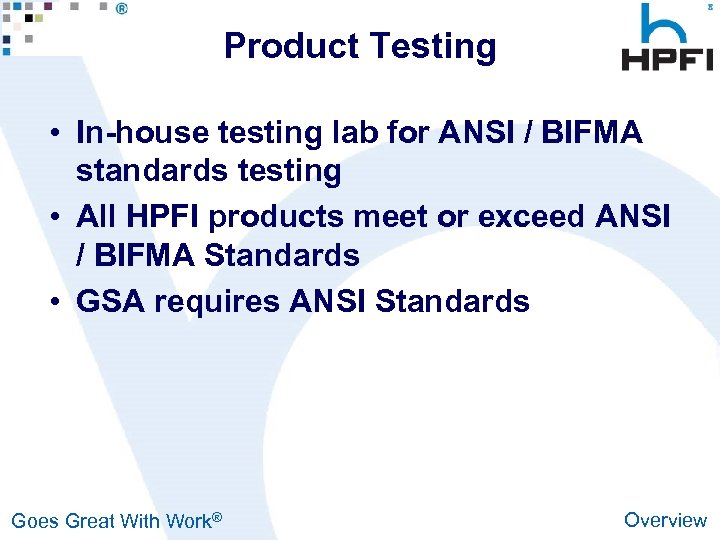 ®

Product Testing

HPFI

• In-house testing lab for ANSI / BIFMA standards testing
• All HPFI products meet or exceed ANSI / BIFMA Standards
• GSA requires ANSI Standards

Goes Great With Work®

Overview